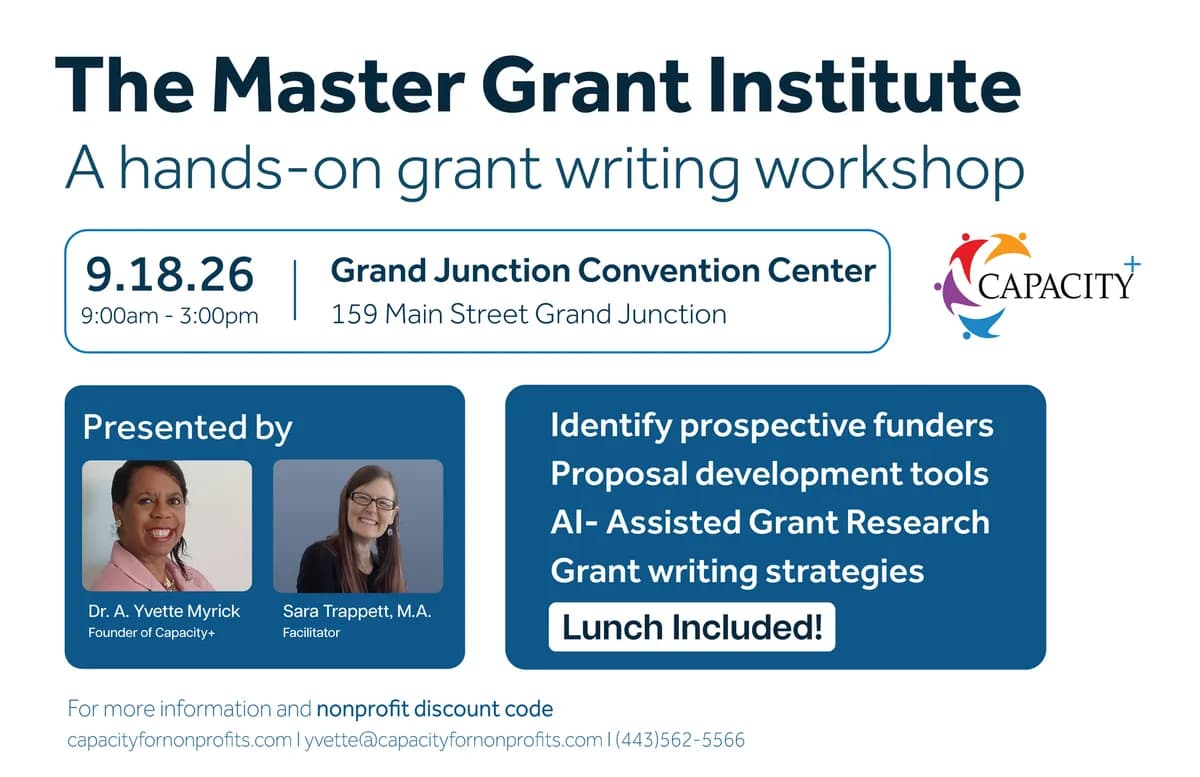 The Master Grant Institute
A hands-on grant writing workshop

9.18.26
9:00am - 3:00pm

Grand Junction Convention Center
159 Main Street Grand Junction

CAPACITY+

Presented by

Dr. A. Yvette Myrick
Founder of Capacity+

Sara Trappett, M.A.
Facilitator

Identify prospective funders
Proposal development tools
AI- Assisted Grant Research
Grant writing strategies
Lunch Included!

For more information and nonprofit discount code
capacityfornonprofits.com | yvette@capacityfornonprofits.com | (443)562-5566